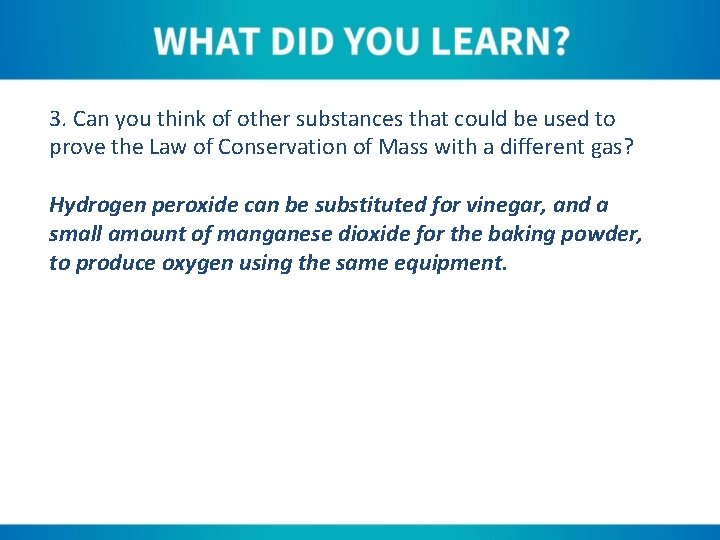 WHAT DID YOU LEARN?

3. Can you think of other substances that could be used to prove the Law of Conservation of Mass with a different gas?

Hydrogen peroxide can be substituted for vinegar, and a small amount of manganese dioxide for the baking powder, to produce oxygen using the same equipment.